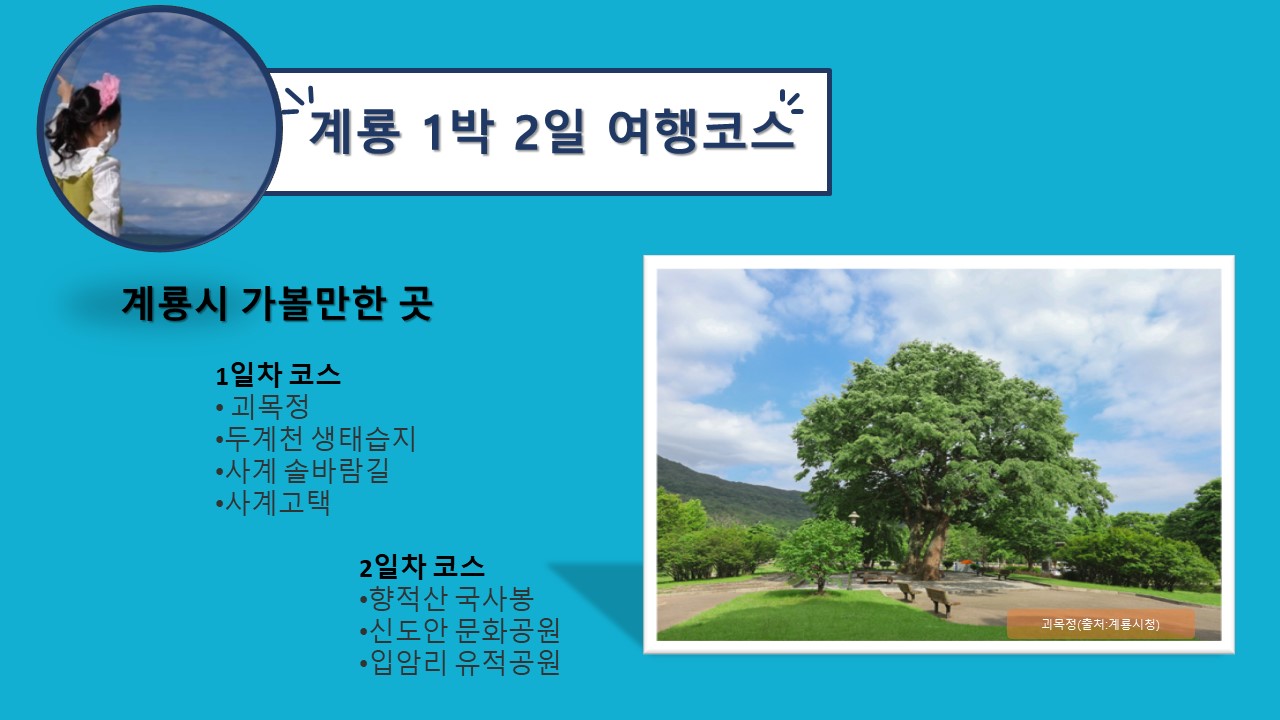 계룡 1박 2일 여행코스

계룡시 가볼만한 곳

1일차 코스
• 괴목정
•두계천 생태습지
•사계 솔바람길
•사계고택

2일차 코스
•향적산 국사봉
•신도안 문화공원
•입암리 유적공원

괴목정(출처:계룡시청)